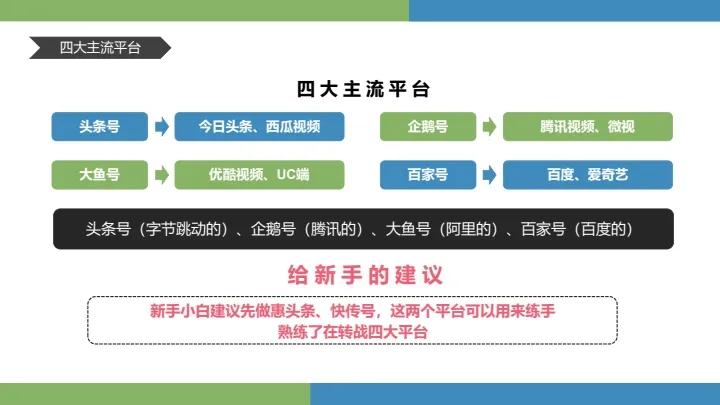 四大主流平台

四大主流平台

头条号 今日头条、西瓜视频

企鹅号 腾讯视频、微视

大鱼号 优酷视频、UC端

百家号 百度、爱奇艺

头条号（字节跳动的）、企鹅号（腾讯的）、大鱼号（阿里的）、百家号（百度的）

给新手的建议

新手小白建议先做惠头条、快传号，这两个平台可以用来练手
熟练了在转战四大平台